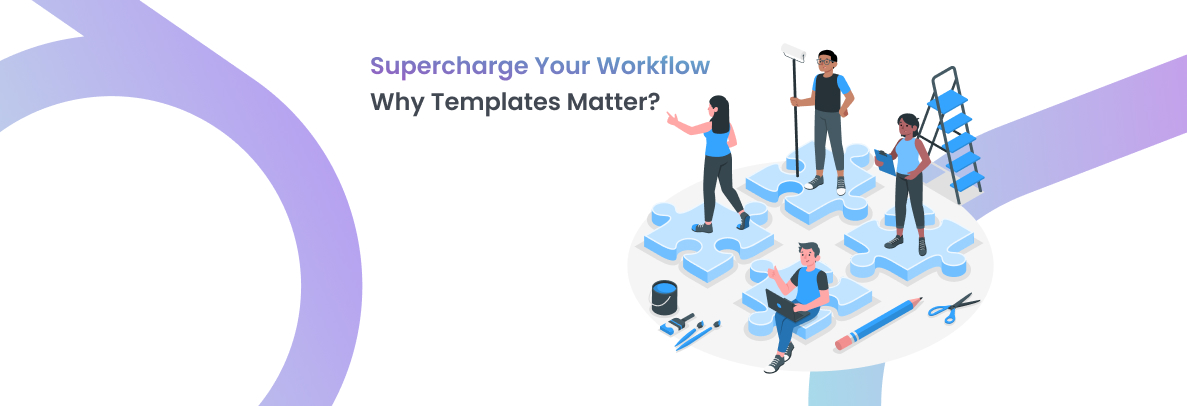 Supercharge Your Workflow
Why Templates Matter?